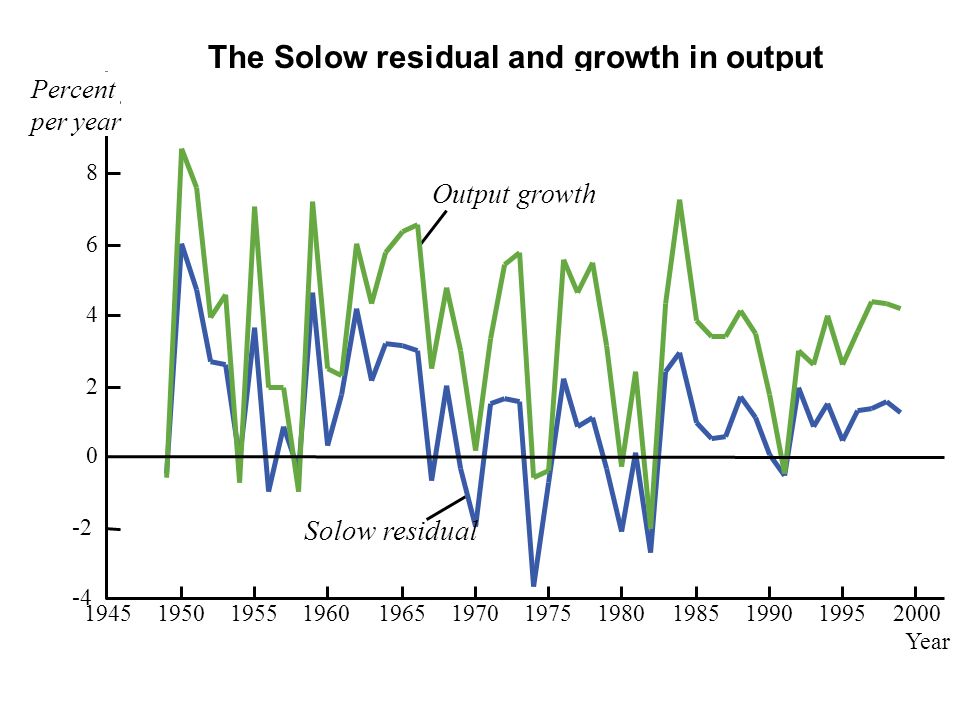 The Solow residual and growth in output

Percent per year

8
6
4
2
0
-2
-4

Output growth

Solow residual

1945 1950 1955 1960 1965 1970 1975 1980 1985 1990 1995 2000

Year